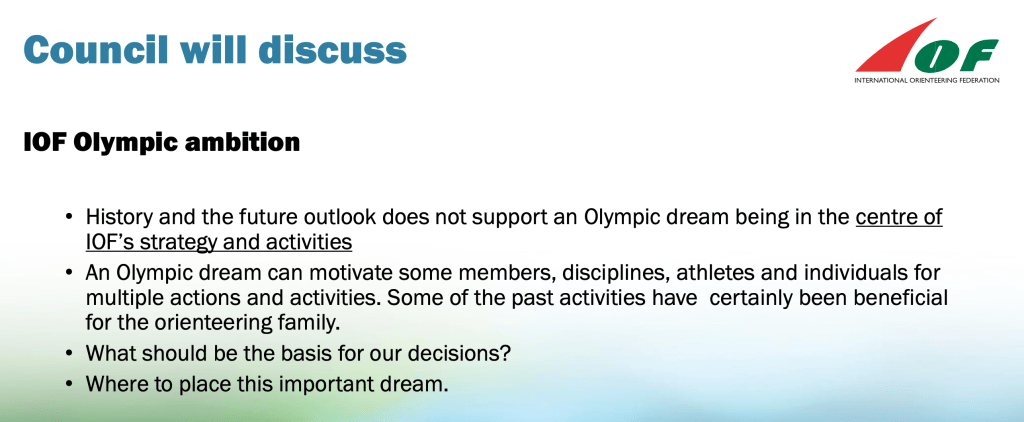 Council will discuss

IOF
INTERNATIONAL ORIENTEERING FEDERATION

IOF Olympic ambition

• History and the future outlook does not support an Olympic dream being in the centre of IOF's strategy and activities
• An Olympic dream can motivate some members, disciplines, athletes and individuals for multiple actions and activities. Some of the past activities have certainly been beneficial for the orienteering family.
• What should be the basis for our decisions?
• Where to place this important dream.